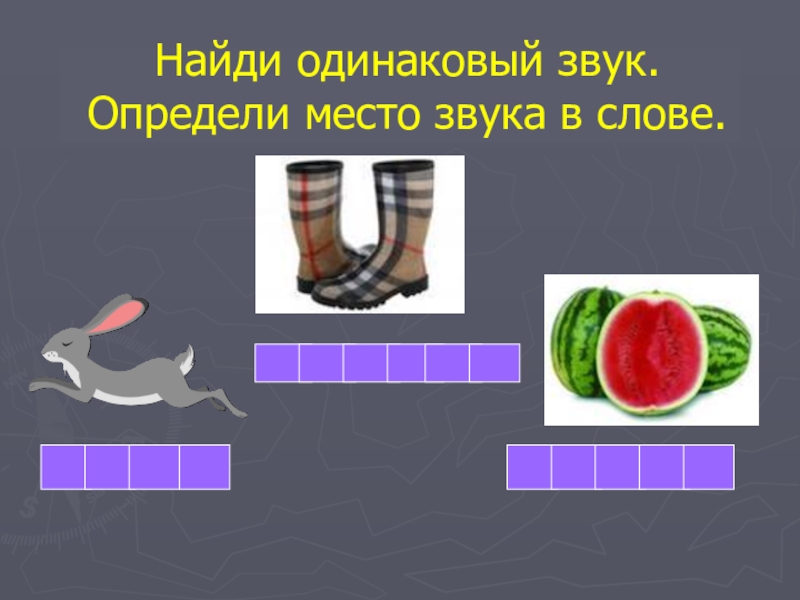 Найди одинаковый звук.
Определи место звука в слове.